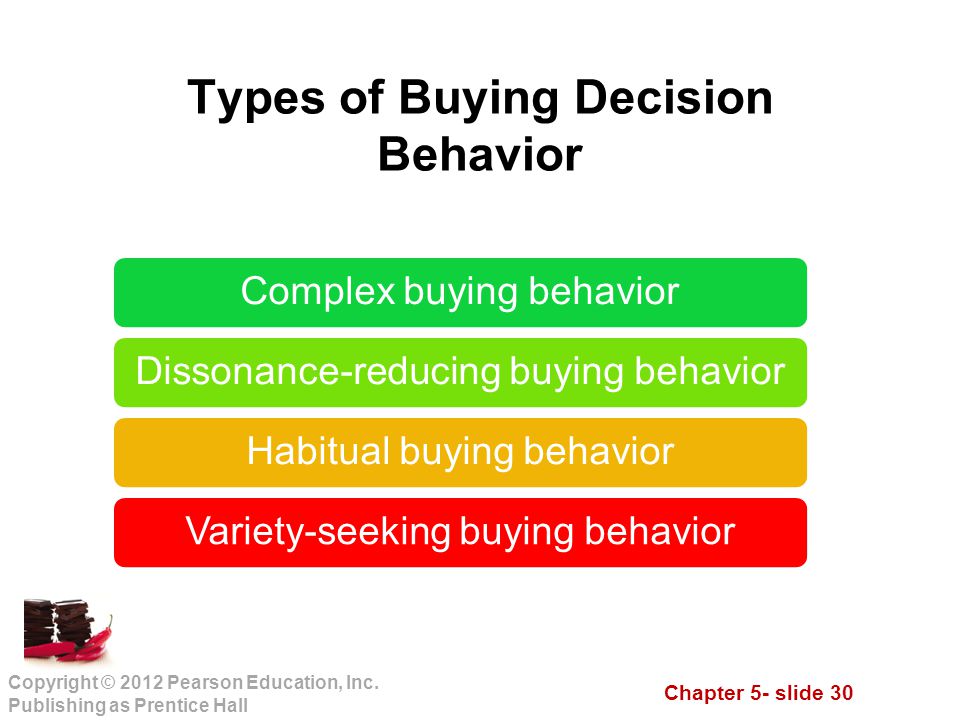 Types of Buying Decision Behavior

Complex buying behavior

Dissonance-reducing buying behavior

Habitual buying behavior

Variety-seeking buying behavior

Copyright © 2012 Pearson Education, Inc.
Publishing as Prentice Hall

Chapter 5- slide 30